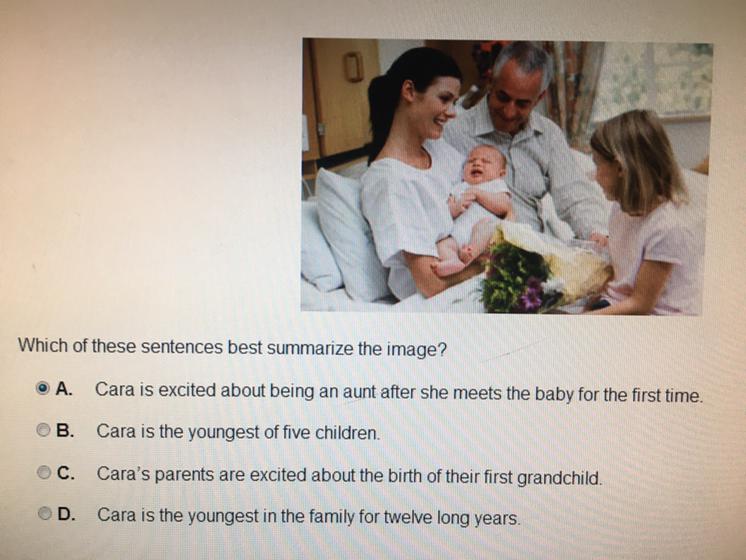 Which of these sentences best summarize the image?

A. Cara is excited about being an aunt after she meets the baby for the first time.

B. Cara is the youngest of five children.

C. Cara's parents are excited about the birth of their first grandchild.

D. Cara is the youngest in the family for twelve long years.